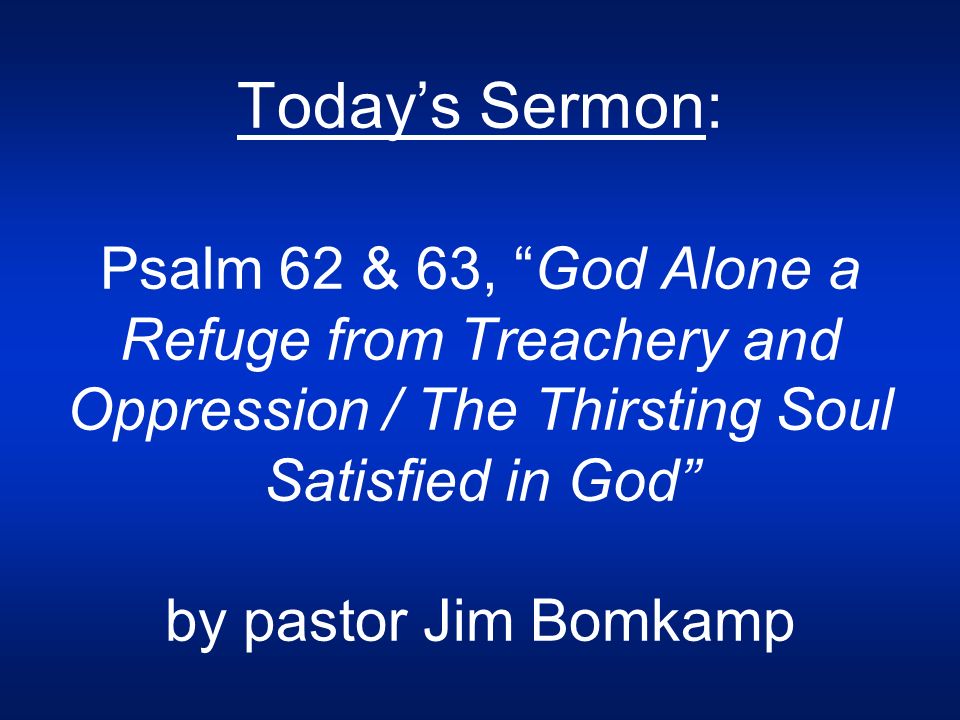 Today’s Sermon:

Psalm 62 & 63, “God Alone a Refuge from Treachery and Oppression / The Thirsting Soul Satisfied in God”

by pastor Jim Bomkamp